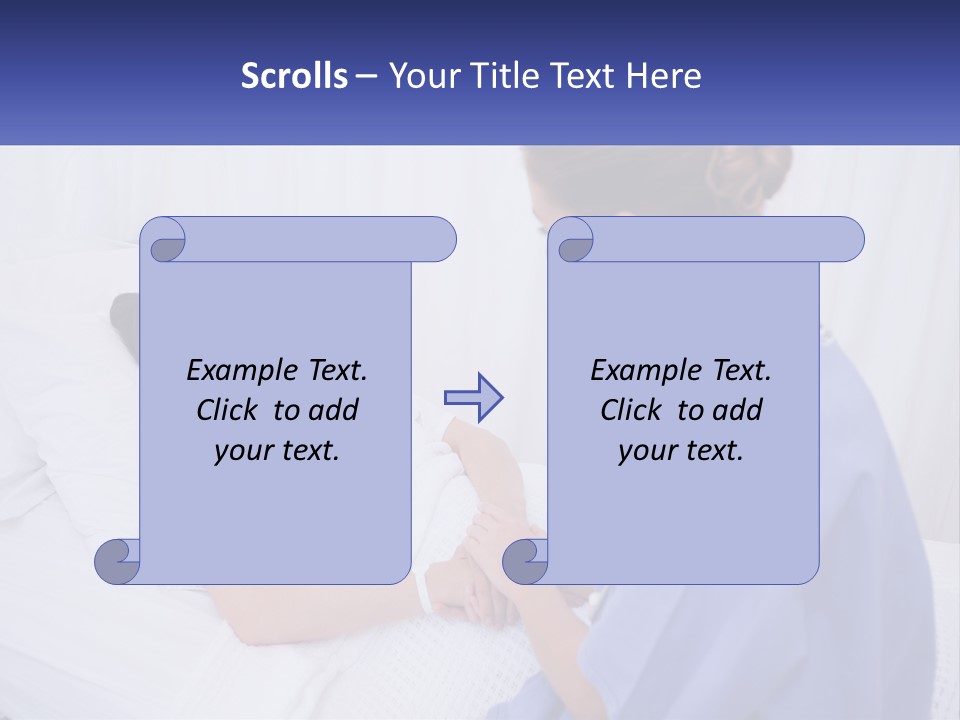 Scrolls – Your Title Text Here

Example Text. Click to add your text.

Example Text. Click to add your text.